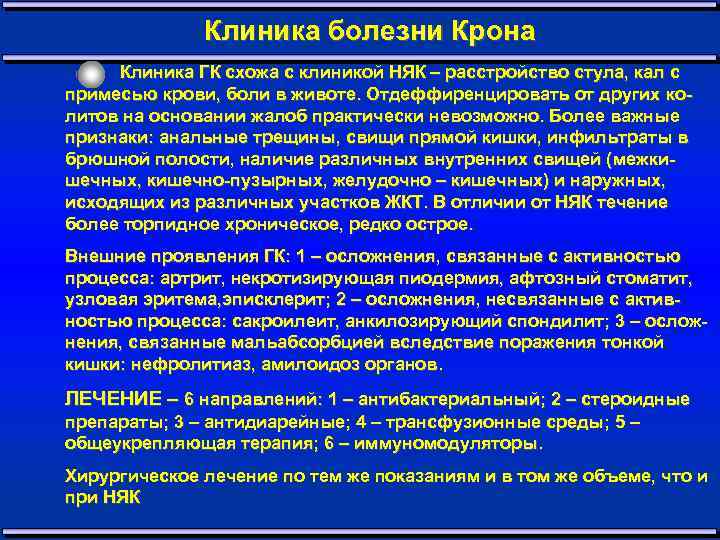 Клиника болезни Крона

Клиника ГК схожа с клиникой НЯК – расстройство стула, кал с примесью крови, боли в животе. Отдеффиренцировать от других колитов на основании жалоб практически невозможно. Более важные признаки: анальные трещины, свищи прямой кишки, инфильтраты в брюшной полости, наличие различных внутренних свищей (межкишечных, кишечно-пузырных, желудочно – кишечных) и наружных, исходящих из различных участков ЖКТ. В отличии от НЯК течение более торпидное хроническое, редко острое.

Внешние проявления ГК: 1 – осложнения, связанные с активностью процесса: артрит, некротизирующая пиодермия, афтозный стоматит, узловая эритема,эписклерит; 2 – осложнения, несвязанные с активностью процесса: сакроилеит, анкилозирующий спондилит; 3 – осложнения, связанные мальабсорбцией вследствие поражения тонкой кишки: нефролитиаз, амилоидоз органов.

ЛЕЧЕНИЕ – 6 направлений: 1 – антибактериальный; 2 – стероидные препараты; 3 – антидиарейные; 4 – трансфузионные среды; 5 – общеукрепляющая терапия; 6 – иммуномодуляторы.

Хирургическое лечение по тем же показаниям и в том же объеме, что и при НЯК